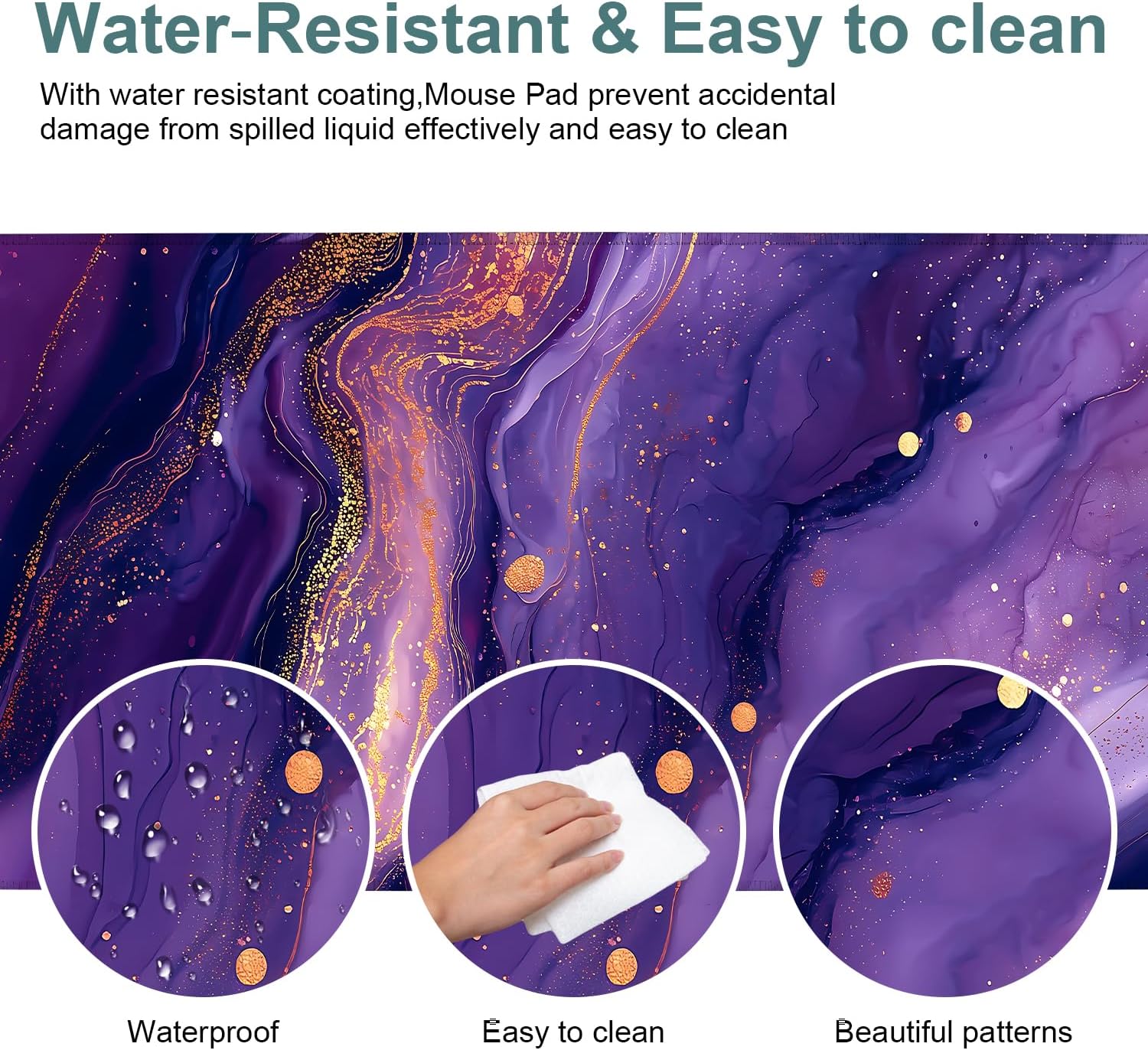 Water-Resistant & Easy to clean

With water resistant coating,Mouse Pad prevent accidental damage from spilled liquid effectively and easy to clean

Waterproof

Easy to clean

Beautiful patterns